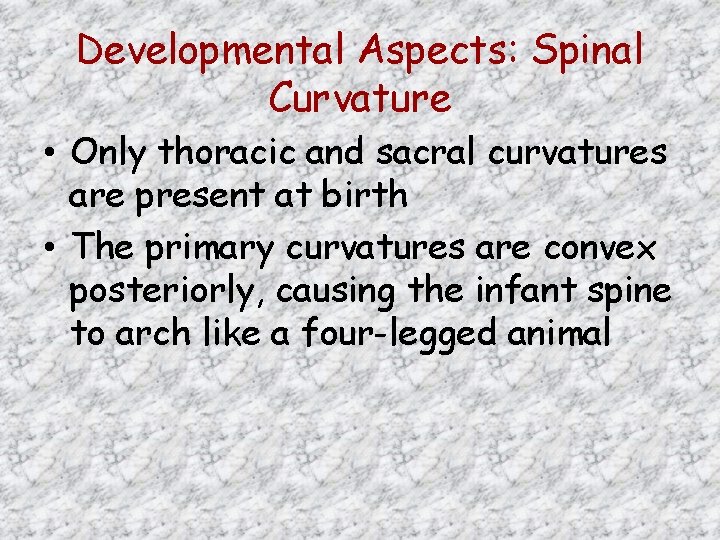 Developmental Aspects: Spinal Curvature

• Only thoracic and sacral curvatures are present at birth

• The primary curvatures are convex posteriorly, causing the infant spine to arch like a four-legged animal